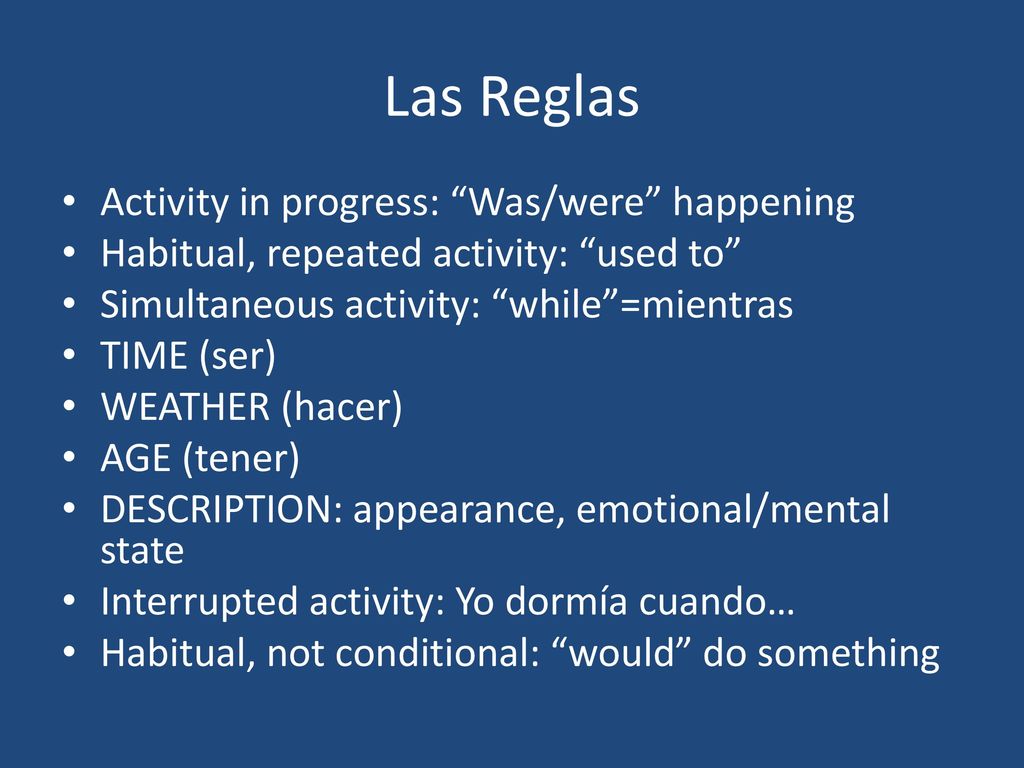 Las Reglas

• Activity in progress: “Was/were” happening
• Habitual, repeated activity: “used to”
• Simultaneous activity: “while”=mientras
• TIME (ser)
• WEATHER (hacer)
• AGE (tener)
• DESCRIPTION: appearance, emotional/mental state
• Interrupted activity: Yo dormía cuando…
• Habitual, not conditional: “would” do something